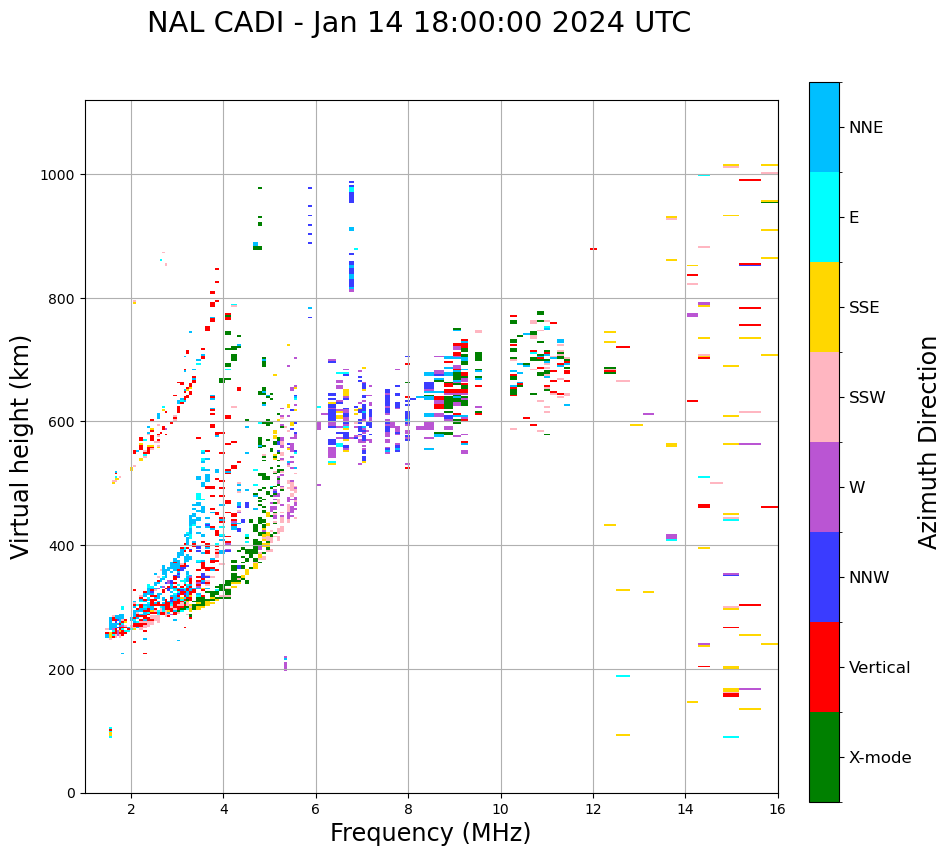 NAL CADI - Jan 14 18:00:00 2024 UTC

Virtual height (km)

1000
800
600
400
200
0

2
4
6
8
10
12
14
16

Frequency (MHz)

NNE
E
SSE
SSW
W
NNW
Vertical
X-mode

Azimuth Direction